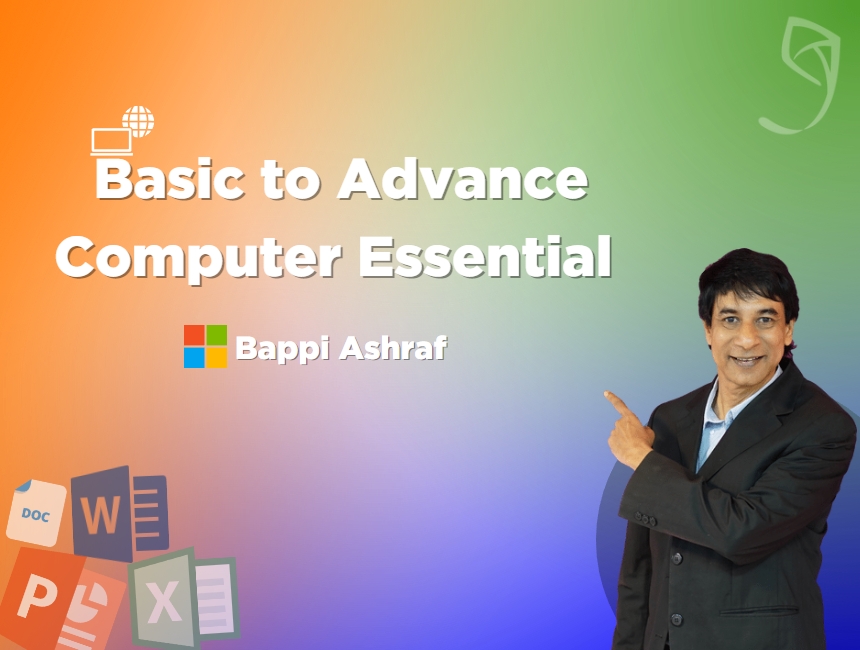 Basic to Advance Computer Essential

Bappi Ashraf

DOC
W
P
X